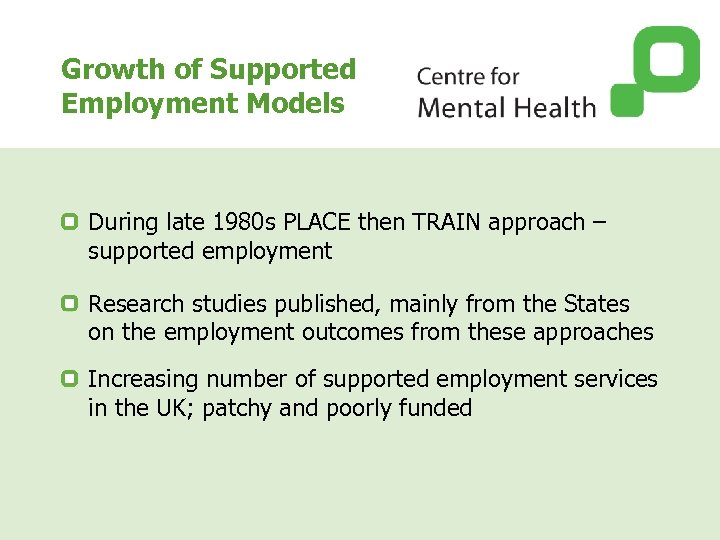 Growth of Supported Employment Models

Centre for Mental Health

During late 1980s PLACE then TRAIN approach – supported employment

Research studies published, mainly from the States on the employment outcomes from these approaches

Increasing number of supported employment services in the UK; patchy and poorly funded